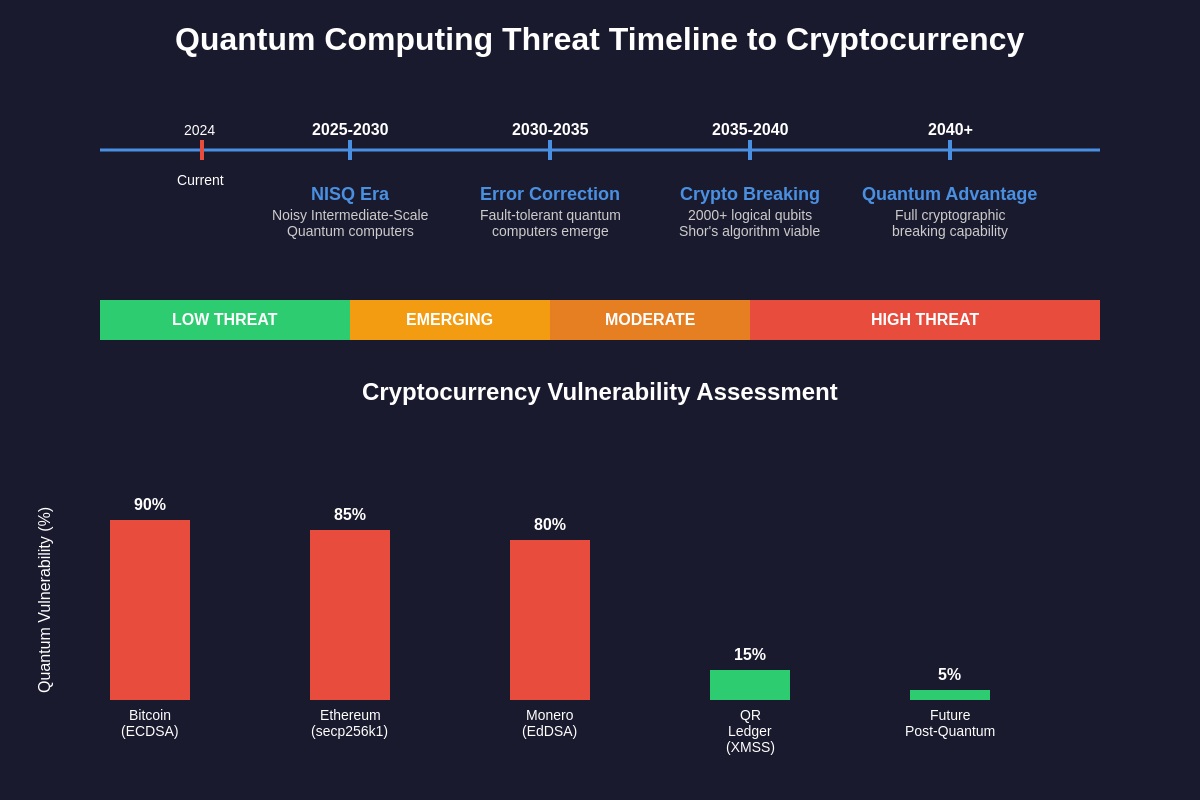 Quantum Computing Threat Timeline to Cryptocurrency

2024
Current

2025-2030
NISQ Era
Noisy Intermediate-Scale Quantum computers

2030-2035
Error Correction
Fault-tolerant quantum computers emerge

2035-2040
Crypto Breaking
2000+ logical qubits Shor's algorithm viable

2040+
Quantum Advantage
Full cryptographic breaking capability

LOW THREAT
EMERGING
MODERATE
HIGH THREAT

Cryptocurrency Vulnerability Assessment

Quantum Vulnerability (%)

90%
Bitcoin (ECDSA)

85%
Ethereum (secp256k1)

80%
Monero (EdDSA)

15%
QR Ledger (XMSS)

5%
Future Post-Quantum